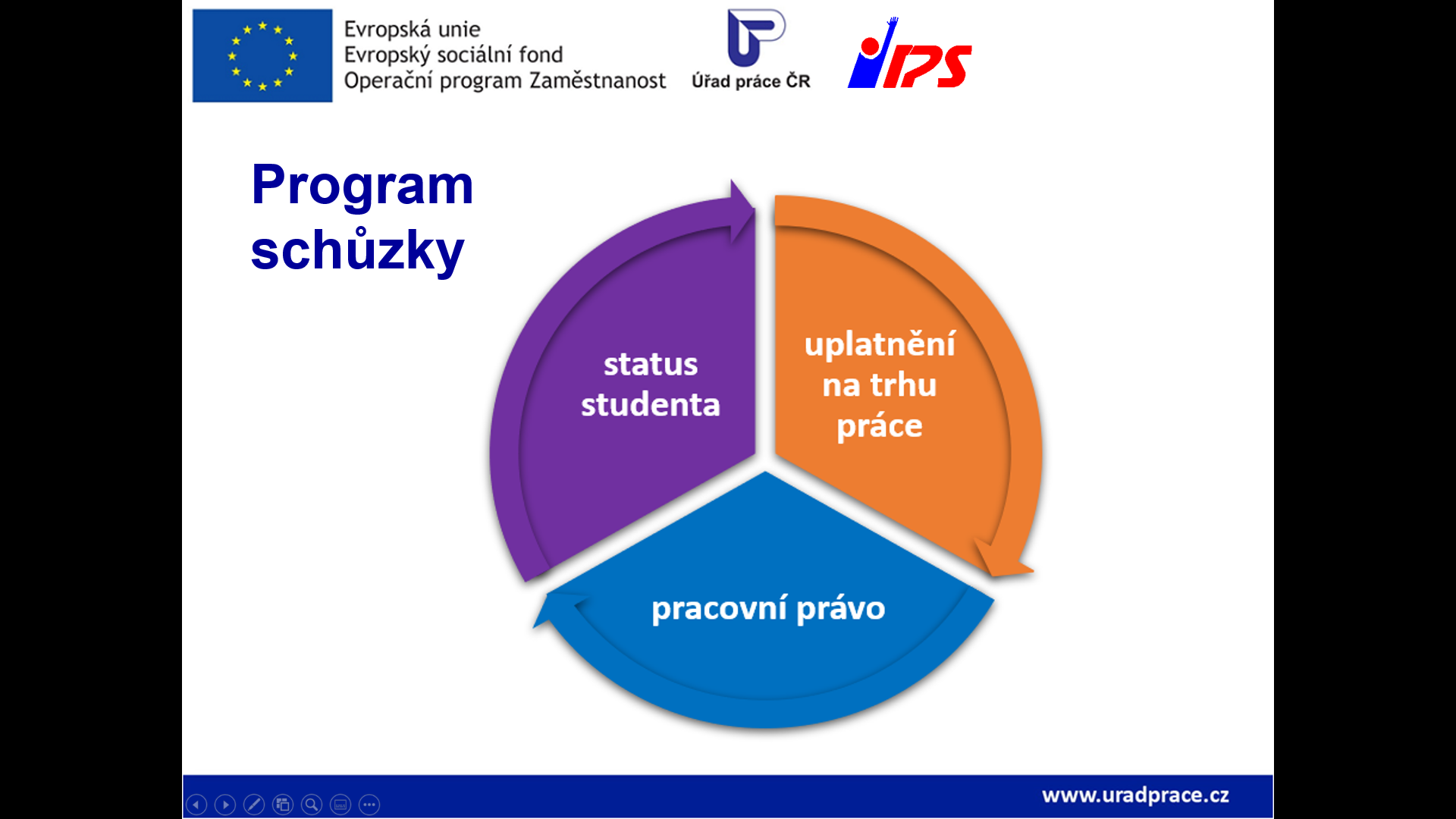 Evropská unie
Evropský sociální fond
Operační program Zaměstnanost

Úřad práce ČR

IPS

Program schůzky

status studenta

uplatnění na trhu práce

pracovní právo

www.uradprace.cz